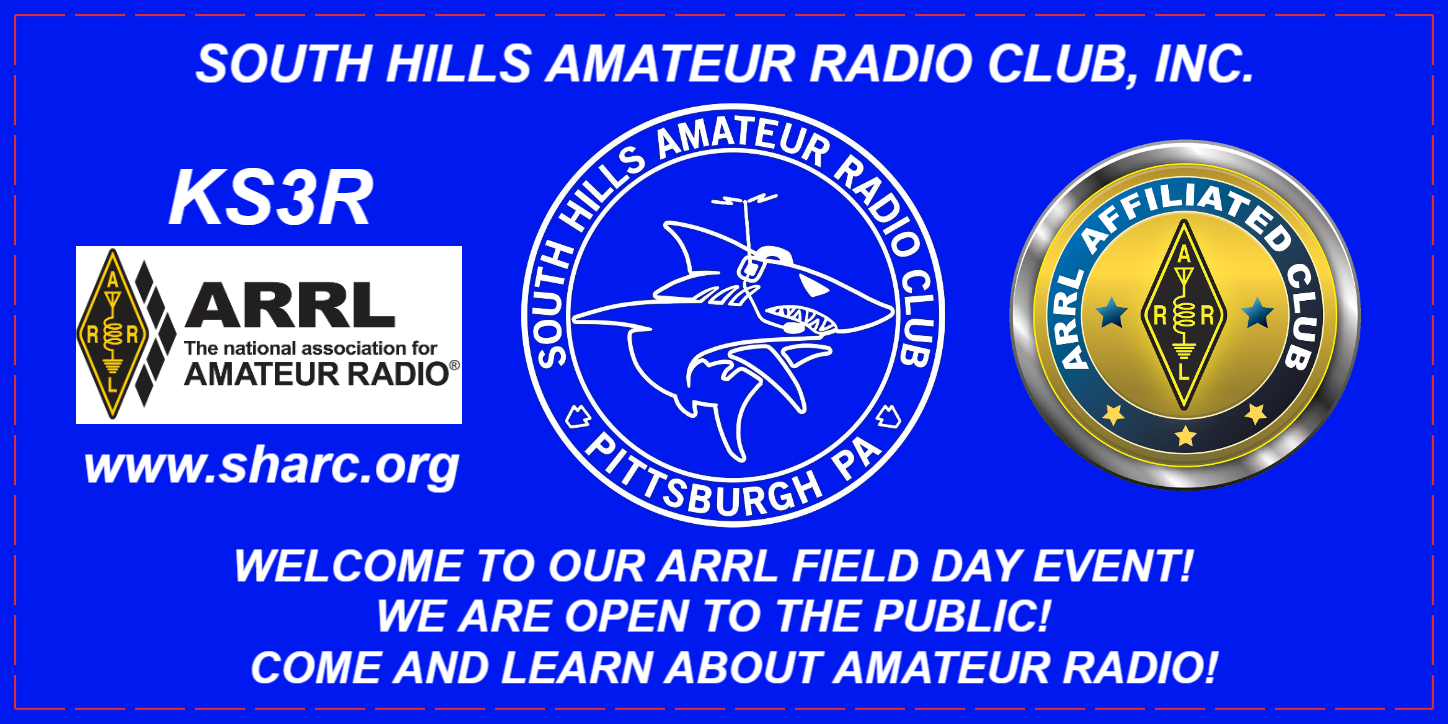 SOUTH HILLS AMATEUR RADIO CLUB, INC.

KS3R

A R R L

ARRL
The national association for
AMATEUR RADIO®

www.sharc.org

SOUTH HILLS AMATEUR RADIO CLUB
PITTSBURGH PA

ARRL AFFILIATED CLUB
A R R L

WELCOME TO OUR ARRL FIELD DAY EVENT!
WE ARE OPEN TO THE PUBLIC!
COME AND LEARN ABOUT AMATEUR RADIO!